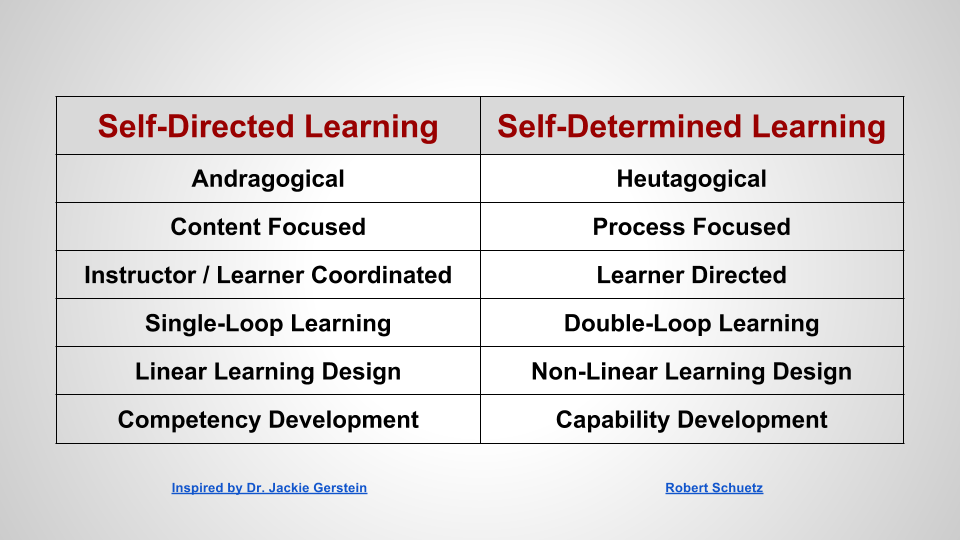 | Self-Directed Learning | Self-Determined Learning |
|---|---|
| Andragogical | Heutagogical |
| Content Focused | Process Focused |
| Instructor / Learner Coordinated | Learner Directed |
| Single-Loop Learning | Double-Loop Learning |
| Linear Learning Design | Non-Linear Learning Design |
| Competency Development | Capability Development |

Inspired by Dr. Jackie Gerstein

Robert Schuetz